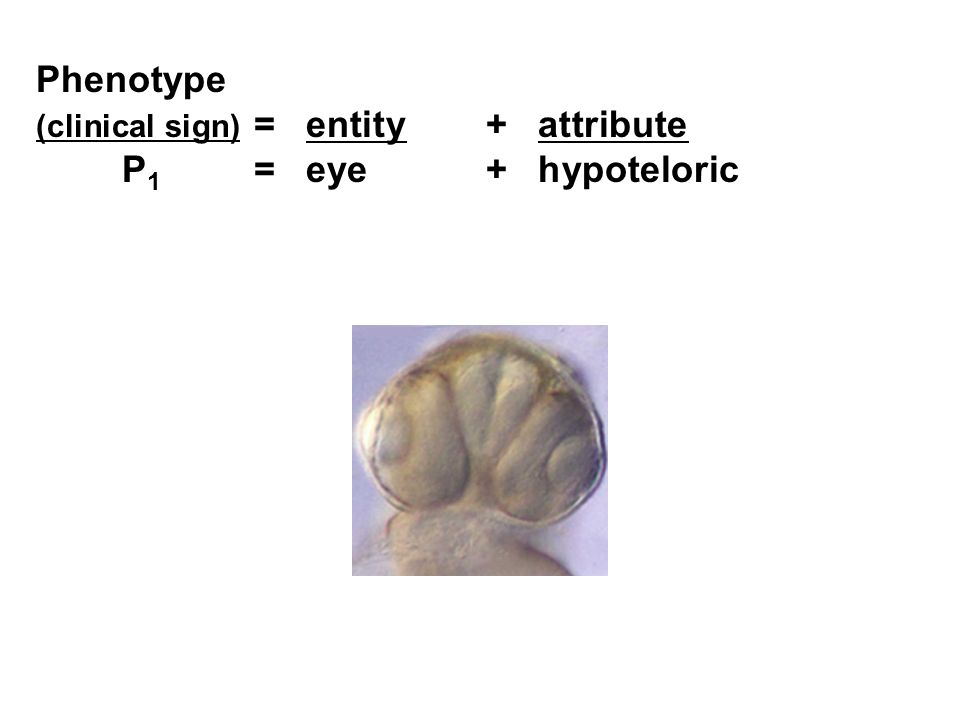 Phenotype
(clinical sign) = entity + attribute
$P_1$ = eye + hypoteloric